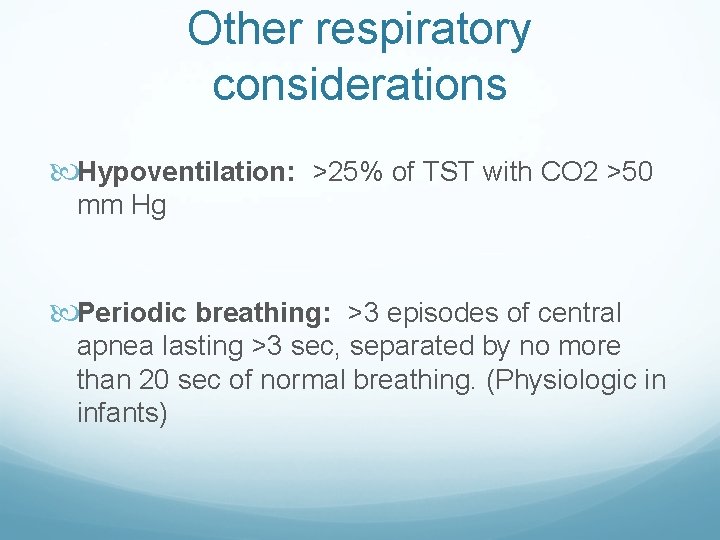 Other respiratory considerations

Hypoventilation: >25% of TST with CO2 >50 mm Hg

Periodic breathing: >3 episodes of central apnea lasting >3 sec, separated by no more than 20 sec of normal breathing. (Physiologic in infants)